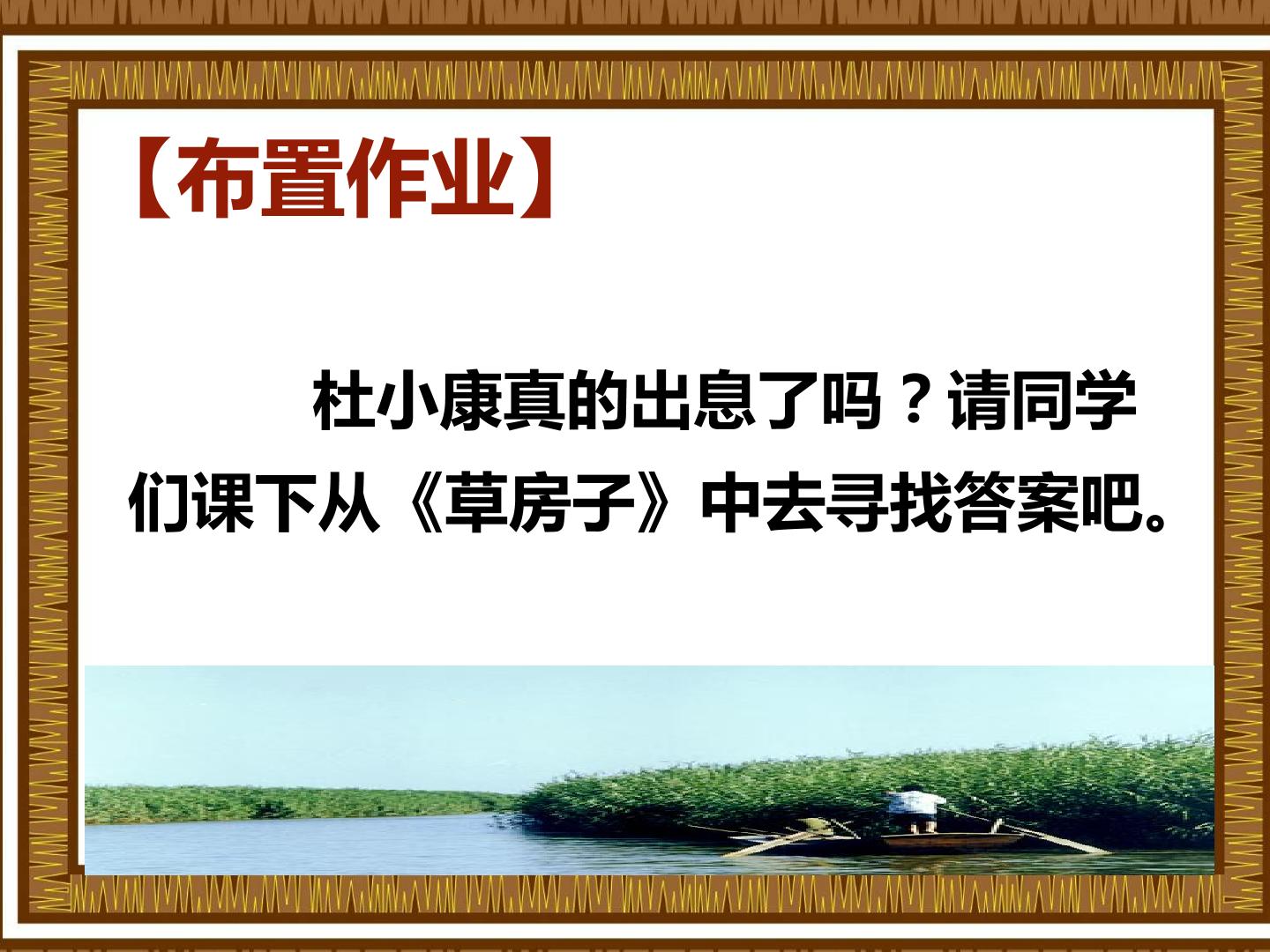 【布置作业】

杜小康真的出息了吗？请同学们课下从《草房子》中去寻找答案吧。